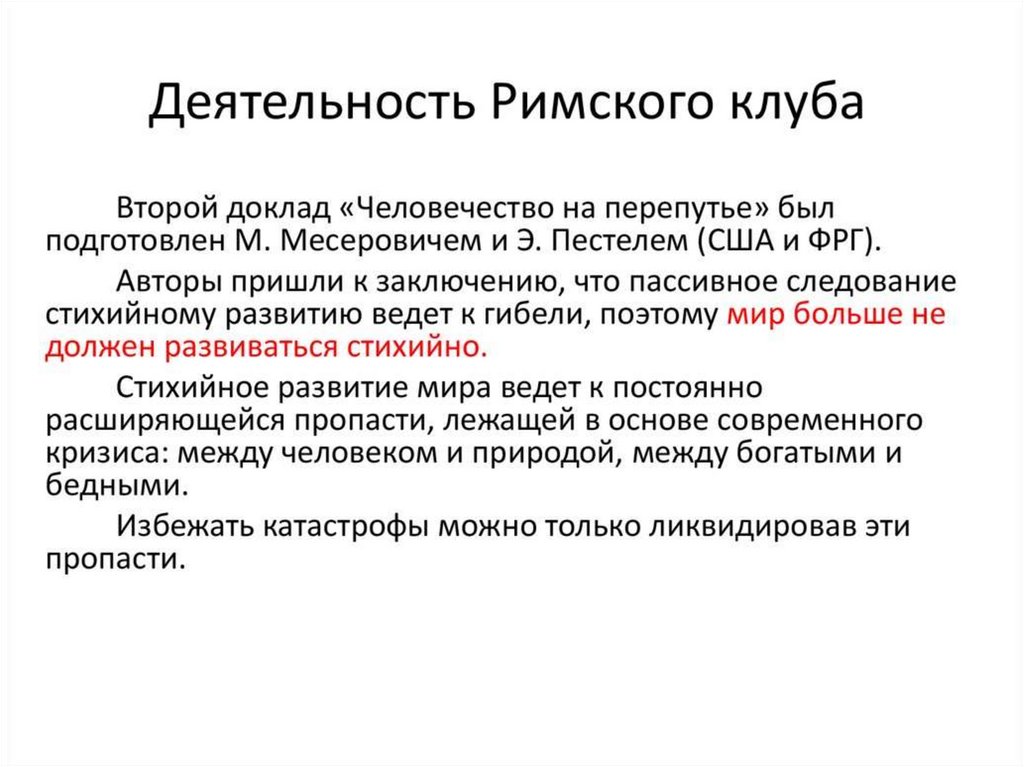 Деятельность Римского клуба

Второй доклад «Человечество на перепутье» был подготовлен М. Месеровичем и Э. Пестелем (США и ФРГ).

Авторы пришли к заключению, что пассивное следование стихийному развитию ведет к гибели, поэтому мир больше не должен развиваться стихийно.

Стихийное развитие мира ведет к постоянно расширяющейся пропасти, лежащей в основе современного кризиса: между человеком и природой, между богатыми и бедными.

Избежать катастрофы можно только ликвидировав эти пропасти.